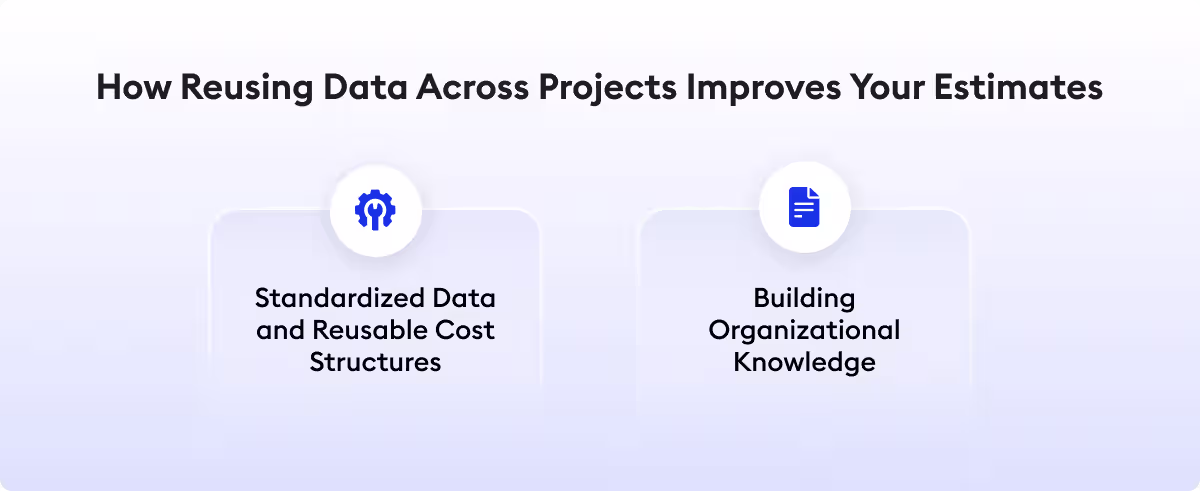 How Reusing Data Across Projects Improves Your Estimates

Standardized Data and Reusable Cost Structures

Building Organizational Knowledge